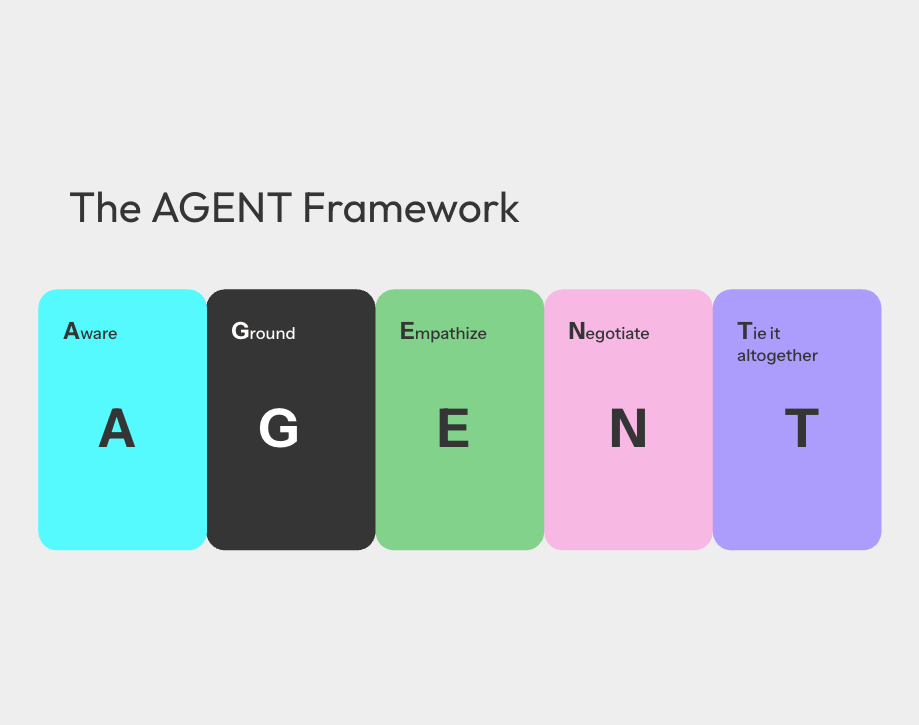 The AGENT Framework

Aware

A

Ground

G

Empathize

E

Negotiate

N

Tie it altogether

T